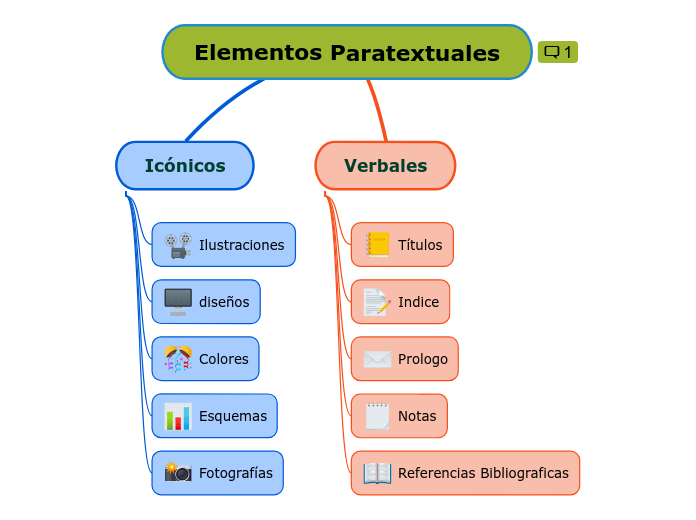 Elementos Paratextuales

1

Icónicos

Ilustraciones

diseños

Colores

Esquemas

Fotografías

Verbales

Títulos

Indice

Prologo

Notas

Referencias Bibliograficas